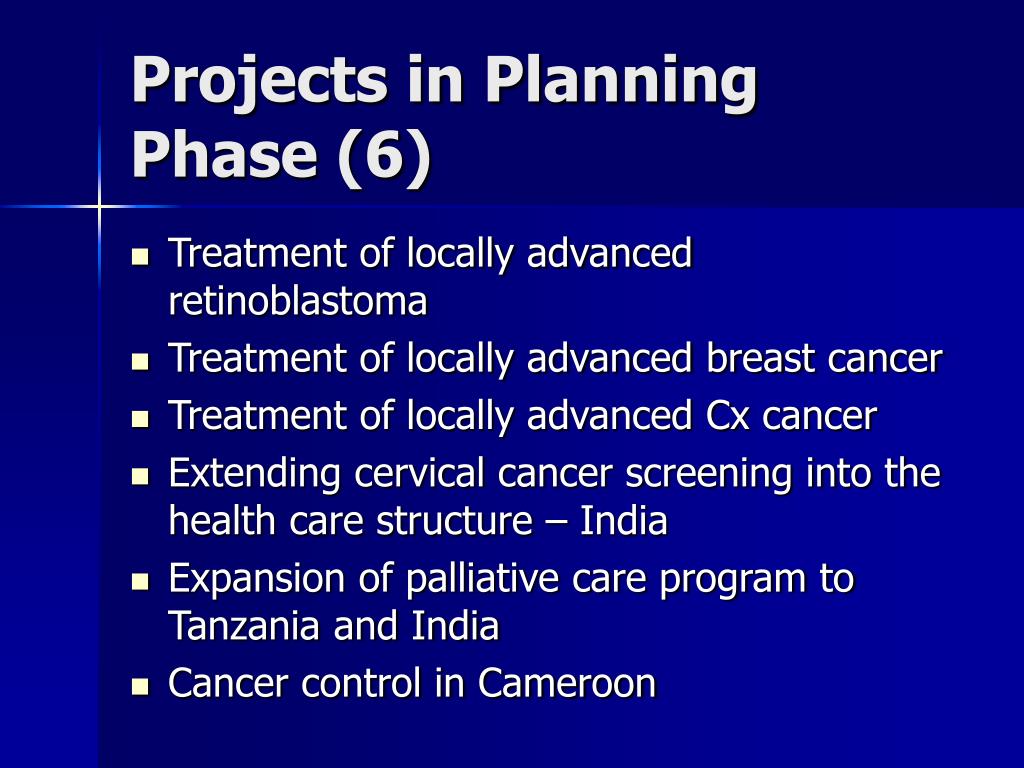 Projects in Planning Phase (6)

- Treatment of locally advanced retinoblastoma
- Treatment of locally advanced breast cancer
- Treatment of locally advanced Cx cancer
- Extending cervical cancer screening into the health care structure – India
- Expansion of palliative care program to Tanzania and India
- Cancer control in Cameroon